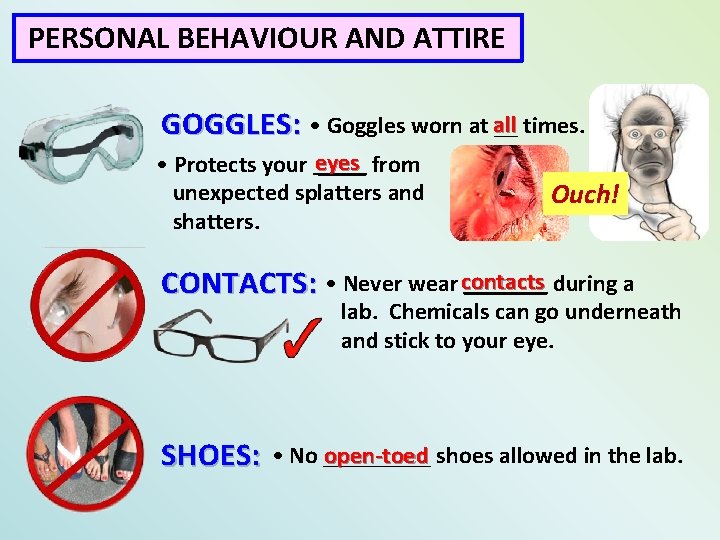 PERSONAL BEHAVIOUR AND ATTIRE

GOGGLES: • Goggles worn at all times.

• Protects your eyes from unexpected splatters and shatters.

Ouch!

CONTACTS: • Never wear contacts during a lab. Chemicals can go underneath and stick to your eye.

SHOES: • No open-toed shoes allowed in the lab.